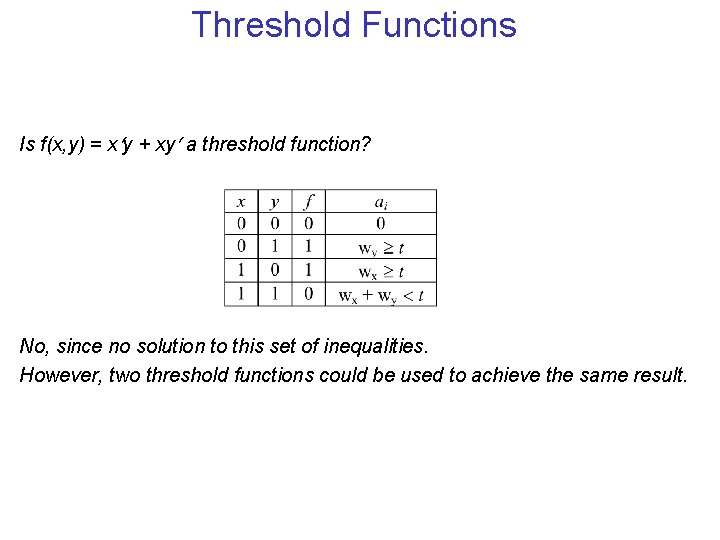 Threshold Functions

Is $f(x,y) = x'y + xy'$ a threshold function?

| $x$ | $y$ | $f$ | $a_i$ |
|---|---|---|---|
| 0 | 0 | 0 | 0 |
| 0 | 1 | 1 | $w_y \geq t$ |
| 1 | 0 | 1 | $w_x \geq t$ |
| 1 | 1 | 0 | $w_x + w_y < t$ |

No, since no solution to this set of inequalities.
However, two threshold functions could be used to achieve the same result.